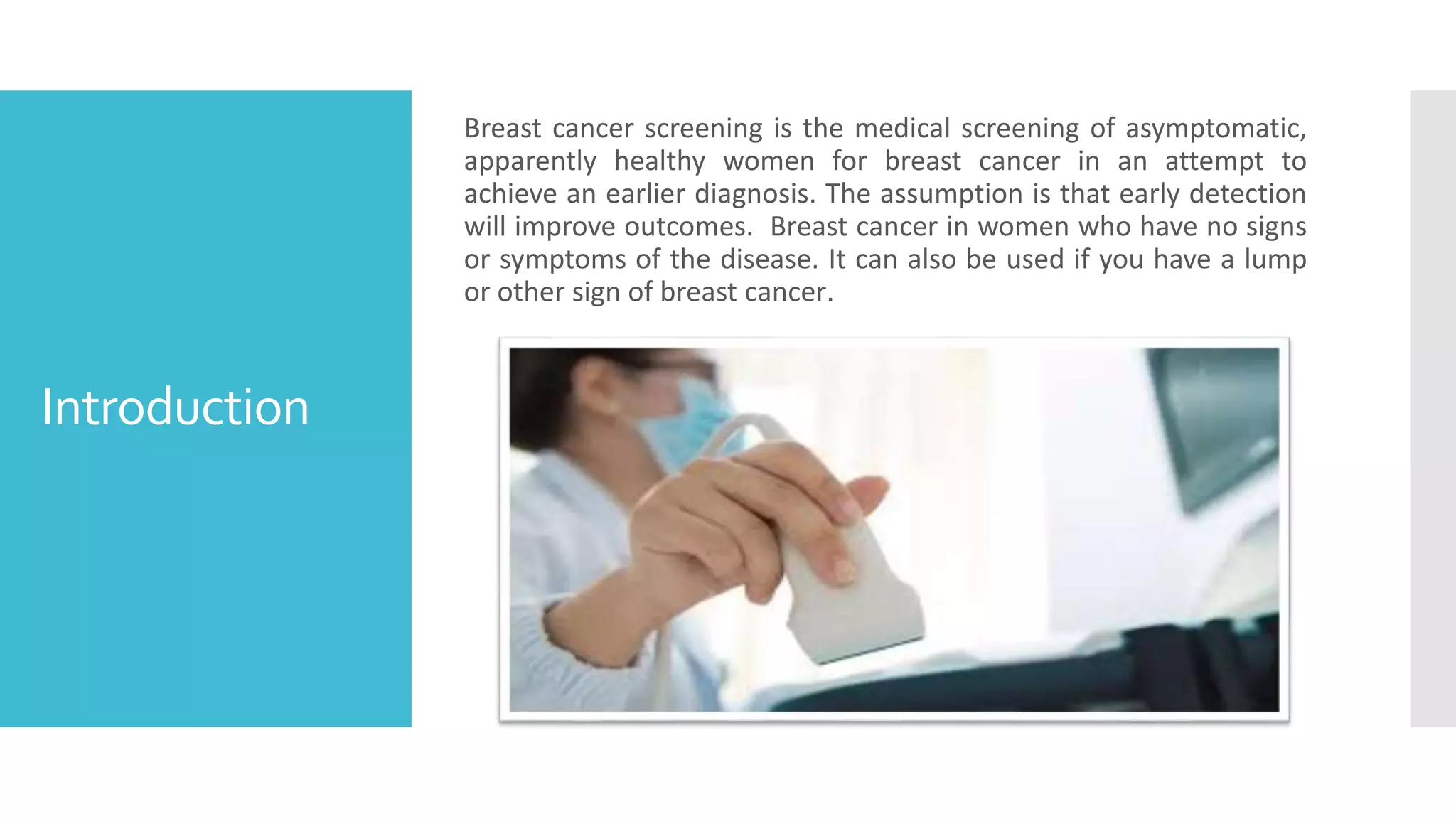 Introduction

Breast cancer screening is the medical screening of asymptomatic, apparently healthy women for breast cancer in an attempt to achieve an earlier diagnosis. The assumption is that early detection will improve outcomes. Breast cancer in women who have no signs or symptoms of the disease. It can also be used if you have a lump or other sign of breast cancer.